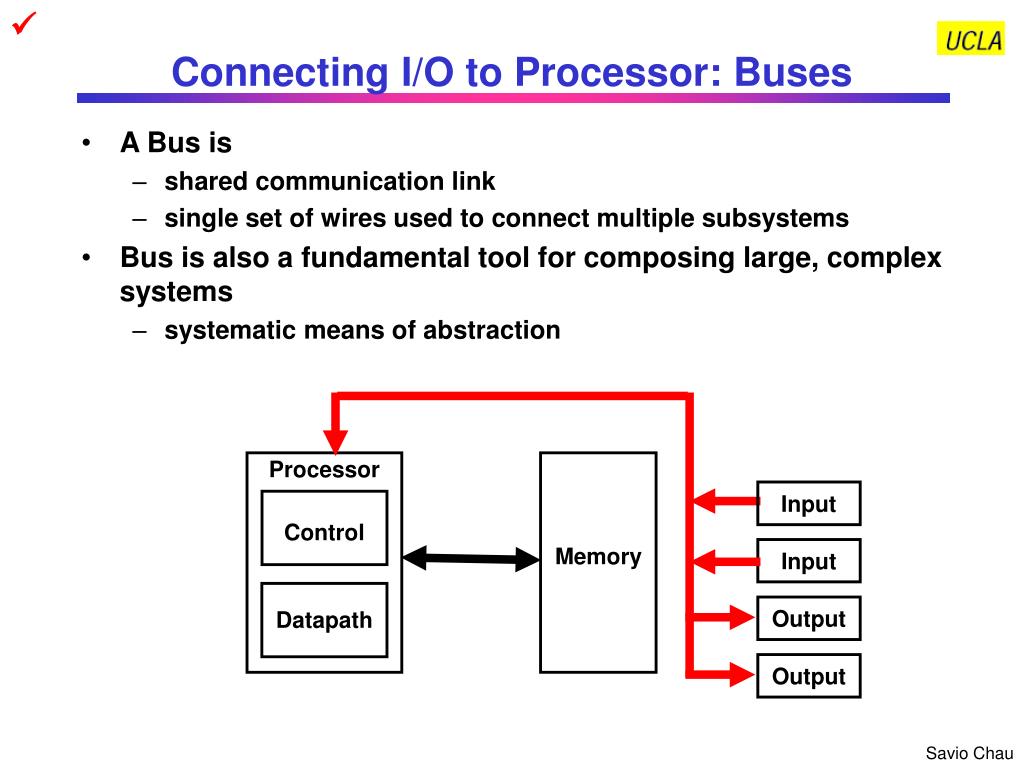 ✓

UCLA

Connecting I/O to Processor: Buses

• A Bus is
– shared communication link
– single set of wires used to connect multiple subsystems
• Bus is also a fundamental tool for composing large, complex systems
– systematic means of abstraction

Processor
Control
Datapath
Memory
Input
Input
Output
Output

Savio Chau